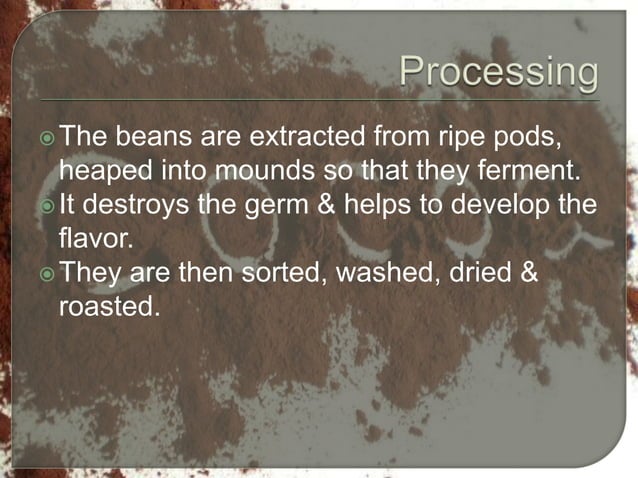 Processing

The beans are extracted from ripe pods, heaped into mounds so that they ferment.
It destroys the germ & helps to develop the flavor.
They are then sorted, washed, dried & roasted.